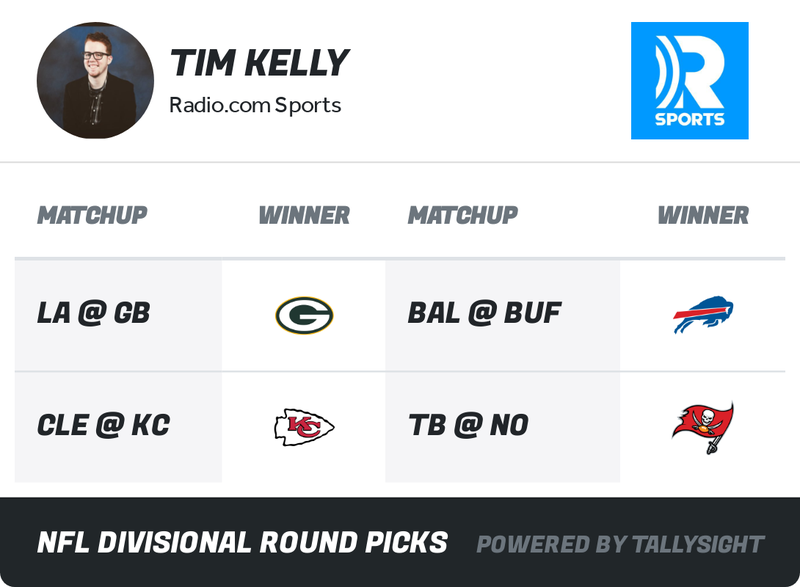 TIM KELLY
Radio.com Sports

R
SPORTS

| MATCHUP | WINNER | MATCHUP | WINNER |
|---|---|---|---|
| LA @ GB | G | BAL @ BUF | |
| CLE @ KC | KC | TB @ NO | |

NFL DIVISIONAL ROUND PICKS POWERED BY TALLYSIGHT